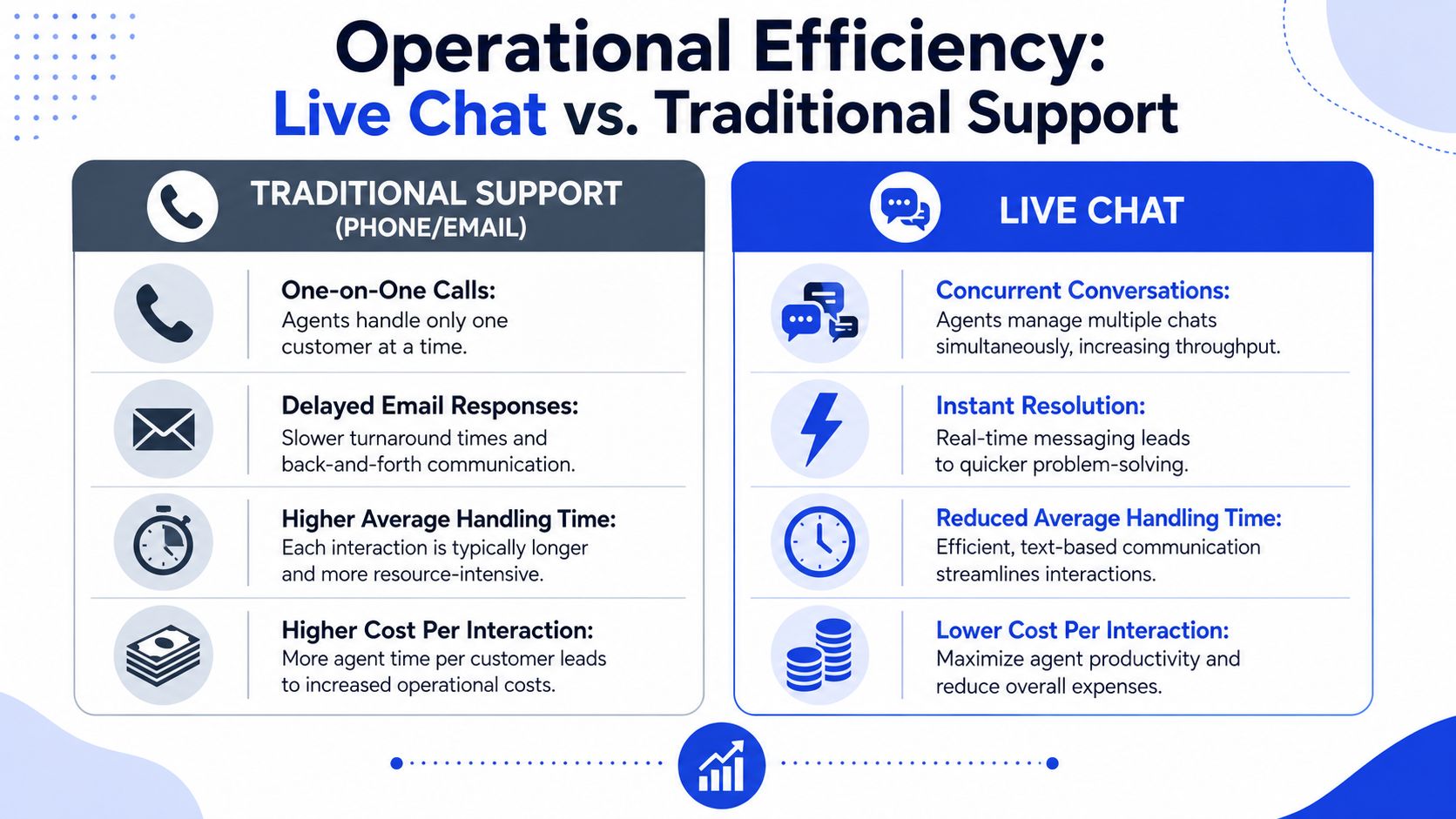 Operational Efficiency:
Live Chat vs. Traditional Support

TRADITIONAL SUPPORT
(PHONE/EMAIL)

One-on-One Calls:
Agents handle only one customer at a time.

Delayed Email Responses:
Slower turnaround times and back-and-forth communication.

Higher Average Handling Time:
Each interaction is typically longer and more resource-intensive.

Higher Cost Per Interaction:
More agent time per customer leads to increased operational costs.

LIVE CHAT

Concurrent Conversations:
Agents manage multiple chats simultaneously, increasing throughput.

Instant Resolution:
Real-time messaging leads to quicker problem-solving.

Reduced Average Handling Time:
Efficient, text-based communication streamlines interactions.

Lower Cost Per Interaction:
Maximize agent productivity and reduce overall expenses.